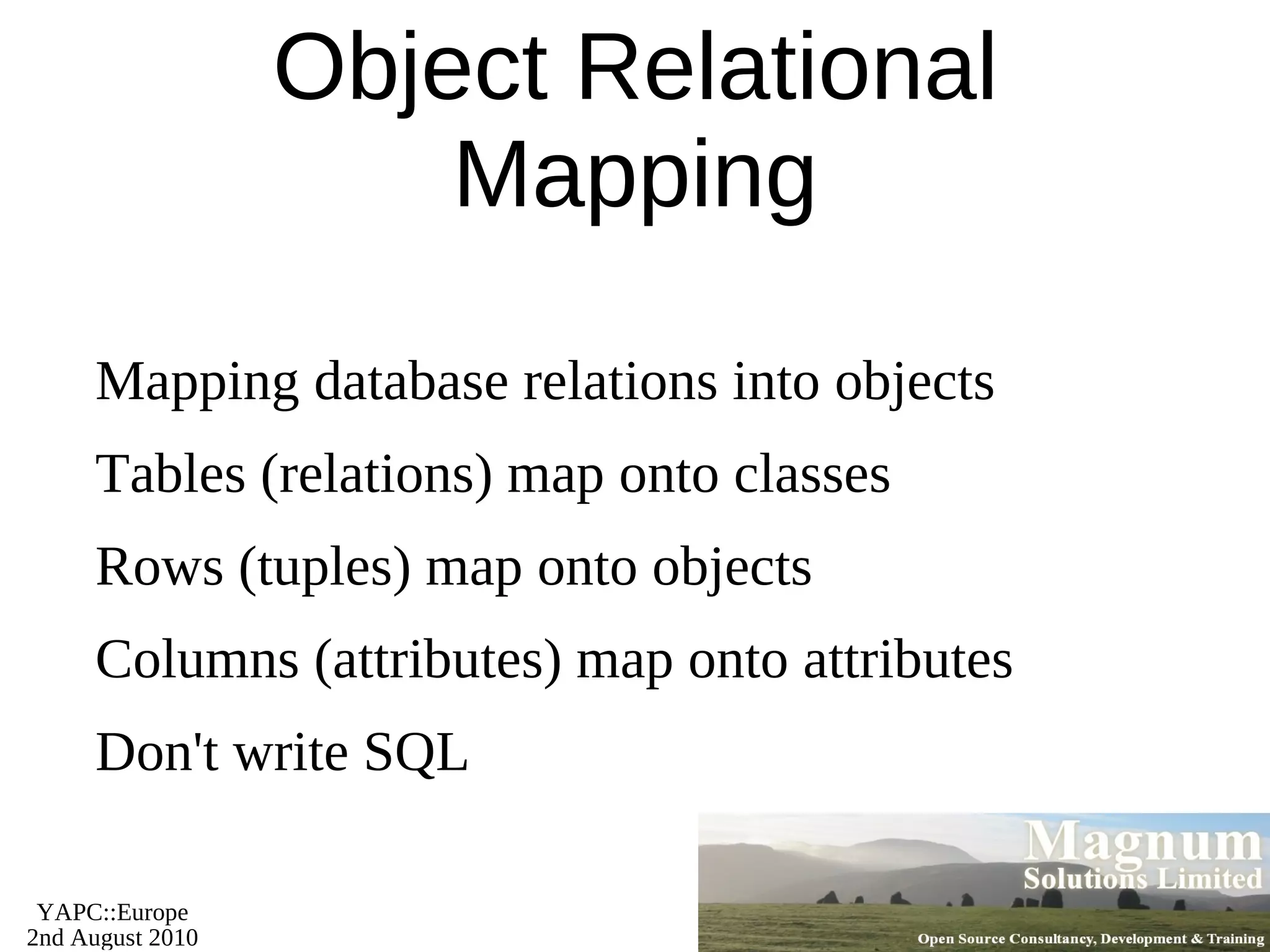 Object Relational Mapping

Mapping database relations into objects

Tables (relations) map onto classes

Rows (tuples) map onto objects

Columns (attributes) map onto attributes

Don't write SQL

YAPC::Europe
2nd August 2010

Magnum
Solutions Limited
Open Source Consultancy, Development & Training